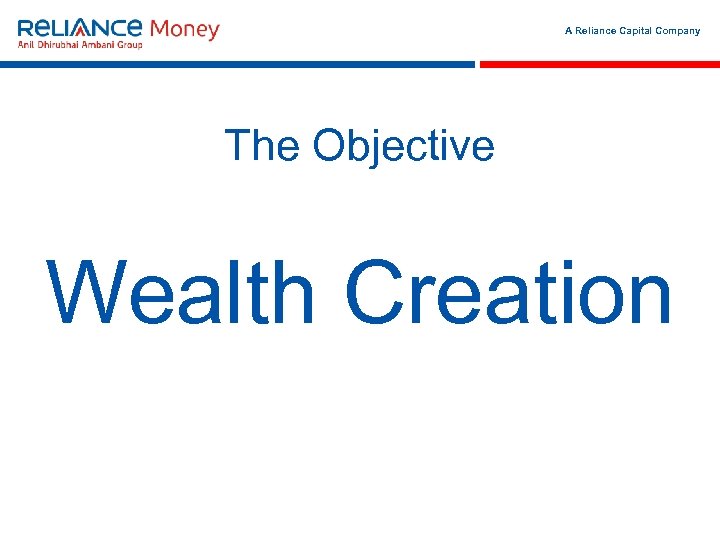 RELIANCE Money
Anil Dhirubhai Ambani Group

A Reliance Capital Company

The Objective

Wealth Creation